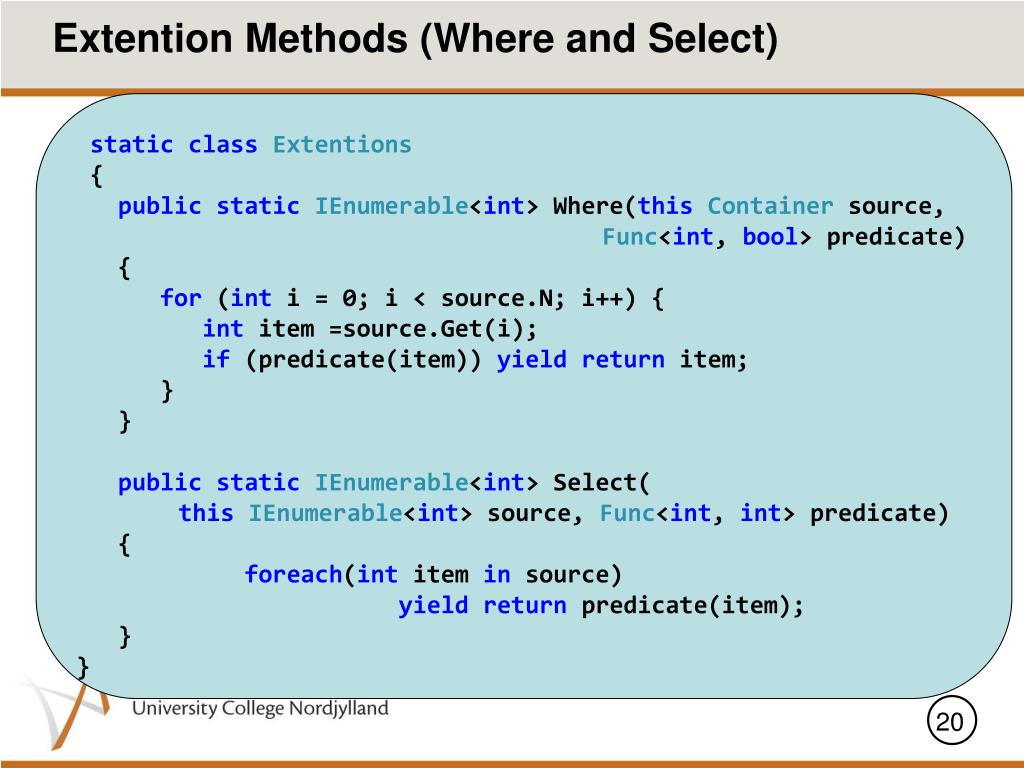 Extention Methods (Where and Select)

static class Extentions
{
public static IEnumerable<int> Where(this Container source,
Func<int, bool> predicate)
{
for (int i = 0; i < source.N; i++) {
int item =source.Get(i);
if (predicate(item)) yield return item;
}
}

public static IEnumerable<int> Select(
this IEnumerable<int> source, Func<int, int> predicate)
{
foreach(int item in source)
yield return predicate(item);
}
}

University College Nordjylland

20